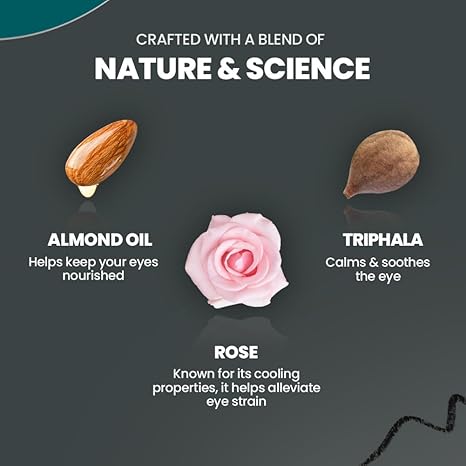 CRAFTED WITH A BLEND OF
NATURE & SCIENCE

ALMOND OIL
Helps keep your eyes nourished

TRIPHALA
Calms & soothes the eye

ROSE
Known for its cooling properties, it helps alleviate eye strain